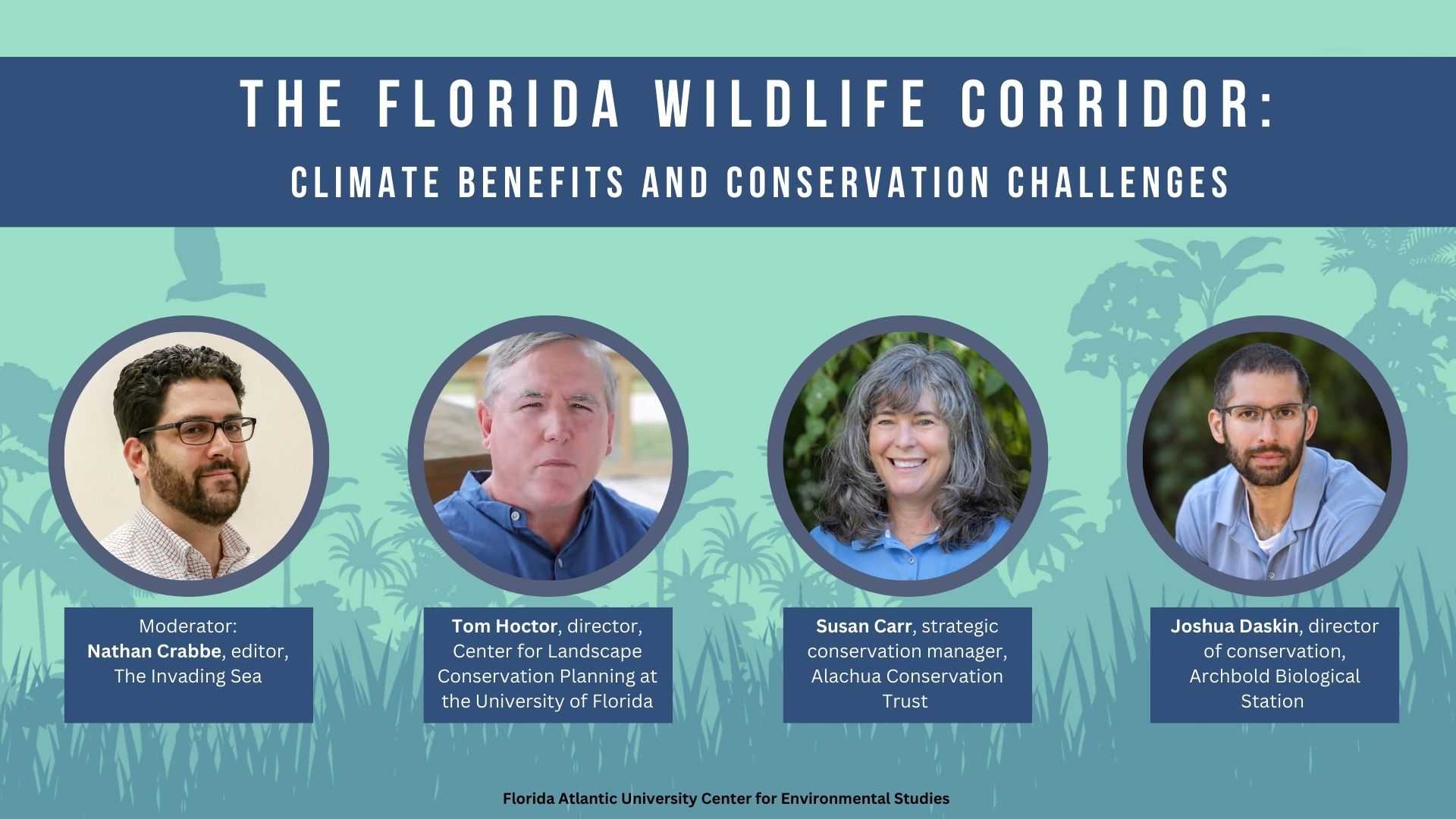 THE FLORIDA WILDLIFE CORRIDOR:

CLIMATE BENEFITS AND CONSERVATION CHALLENGES

Moderator: Nathan Crabbe, editor, The Invading Sea

Tom Hoctor, director, Center for Landscape Conservation Planning at the University of Florida

Susan Carr, strategic conservation manager, Alachua Conservation Trust

Joshua Daskin, director of conservation, Archbold Biological Station

Florida Atlantic University Center for Environmental Studies